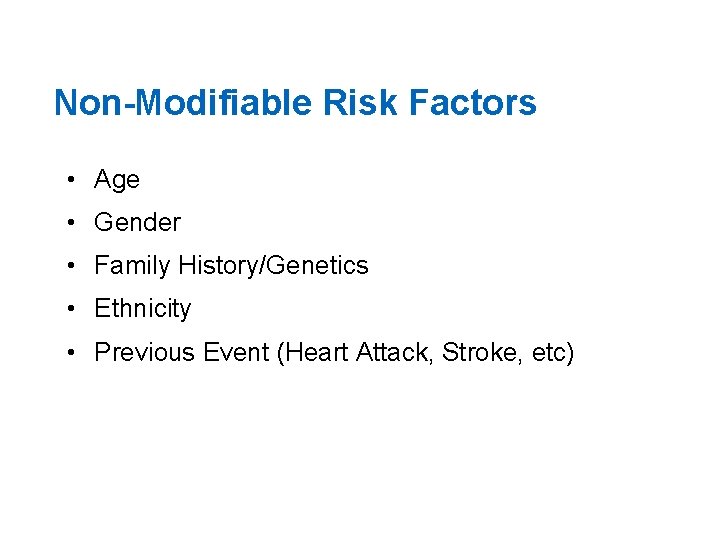 Non-Modifiable Risk Factors

• Age
• Gender
• Family History/Genetics
• Ethnicity
• Previous Event (Heart Attack, Stroke, etc)